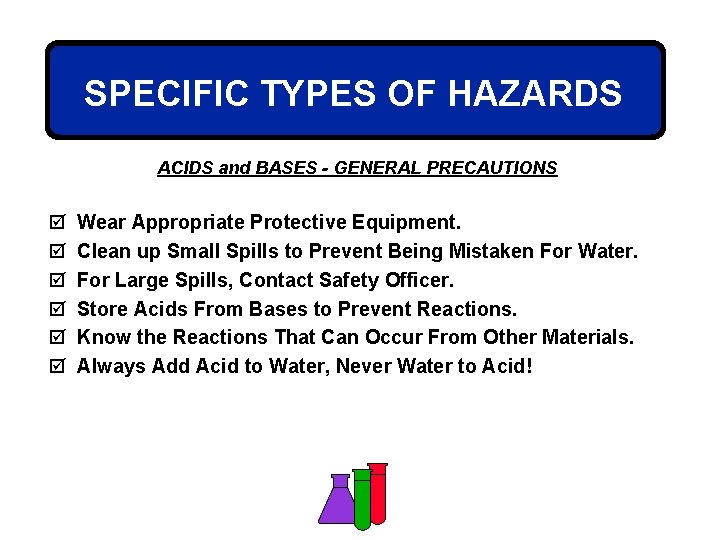 SPECIFIC TYPES OF HAZARDS

ACIDS and BASES - GENERAL PRECAUTIONS

☑ Wear Appropriate Protective Equipment.
☑ Clean up Small Spills to Prevent Being Mistaken For Water.
☑ For Large Spills, Contact Safety Officer.
☑ Store Acids From Bases to Prevent Reactions.
☑ Know the Reactions That Can Occur From Other Materials.
☑ Always Add Acid to Water, Never Water to Acid!